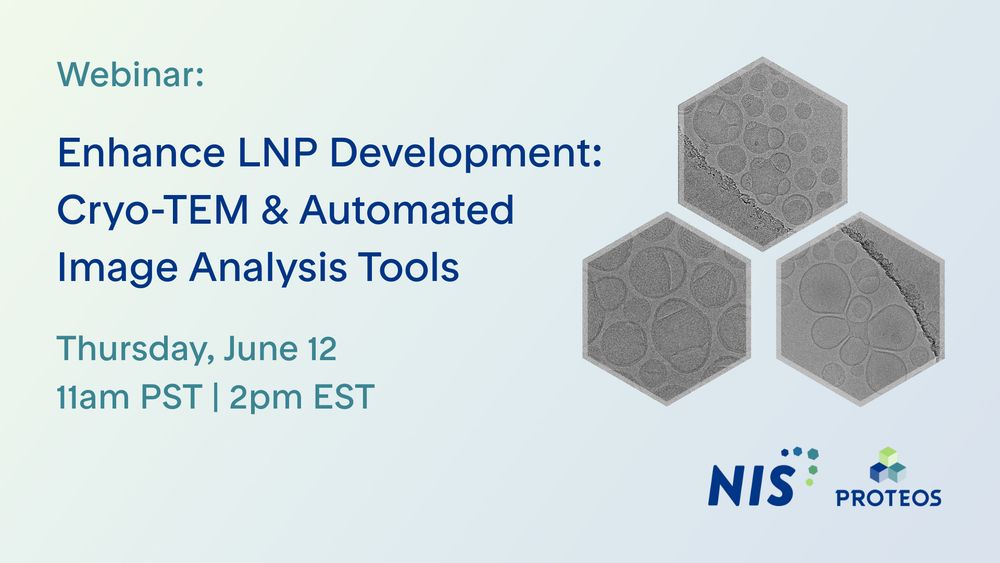 Webinar:

Enhance LNP Development: Cryo-TEM & Automated Image Analysis Tools

Thursday, June 12
11am PST | 2pm EST

NIS

PROTEOS